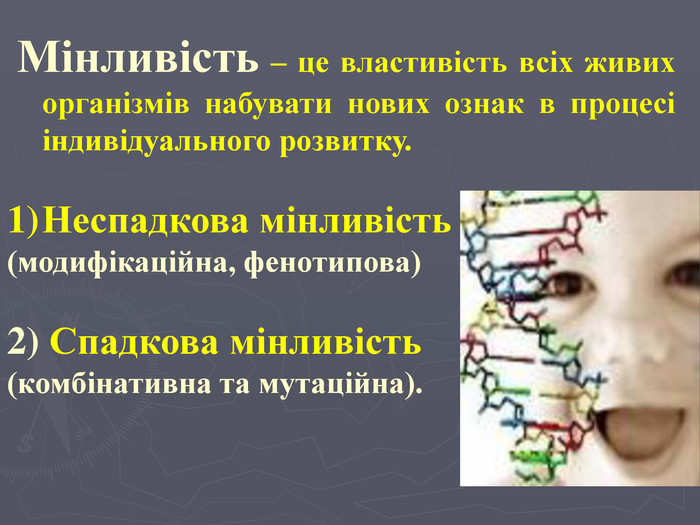 Мінливість – це властивість всіх живих організмів набувати нових ознак в процесі індивідуального розвитку.

1) Неспадкова мінливість (модифікаційна, фенотипова)

2) Спадкова мінливість (комбінативна та мутаційна).